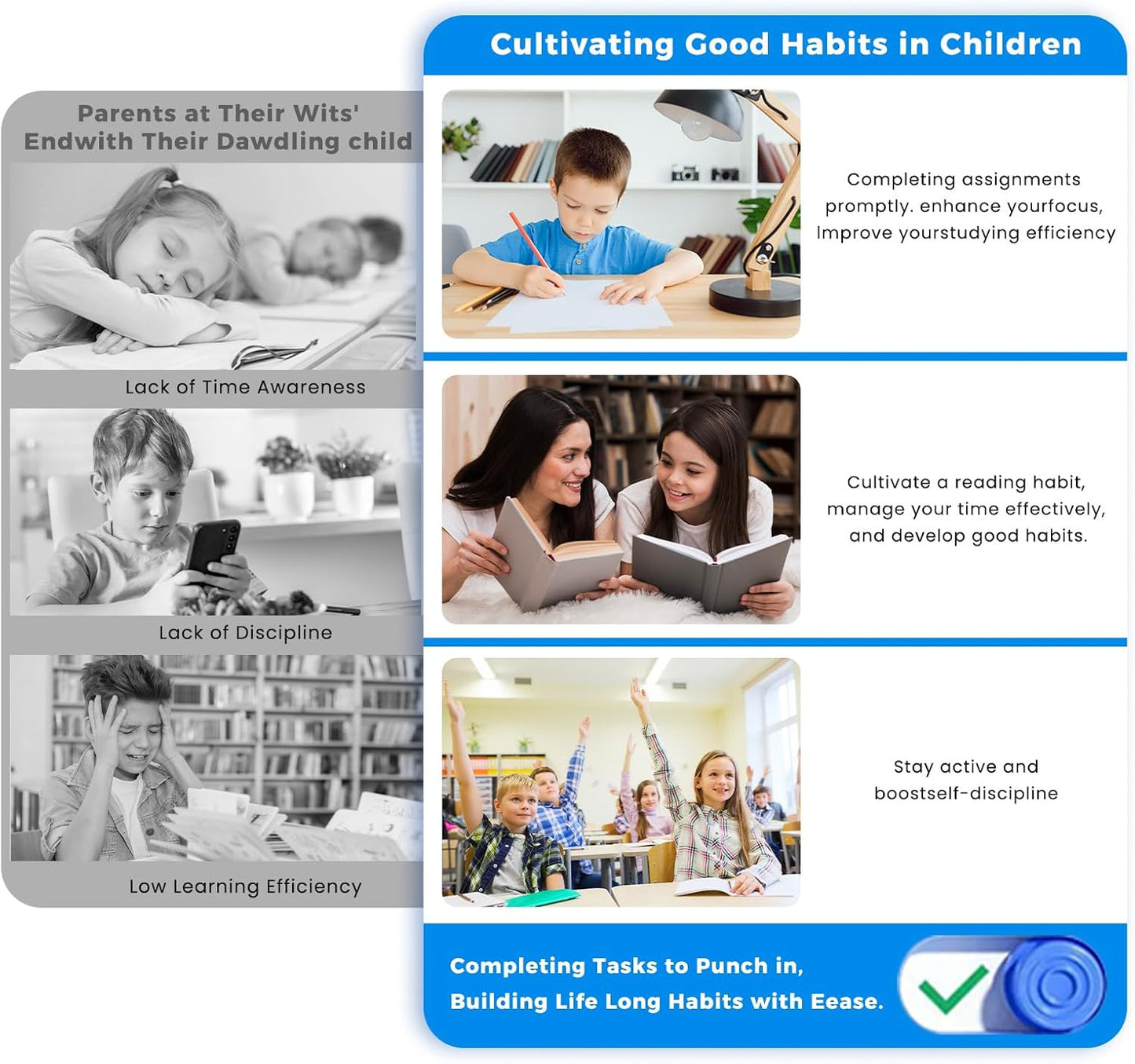 Parents at Their Wits' Endwith Their Dawdling child

Lack of Time Awareness

Lack of Discipline

Low Learning Efficiency

Cultivating Good Habits in Children

Completing assignments promptly. enhance yourfocus, Improve yourstudying efficiency

Cultivate a reading habit, manage your time effectively, and develop good habits.

Stay active and boostself-discipline

Completing Tasks to Punch in, Building Life Long Habits with Eease.